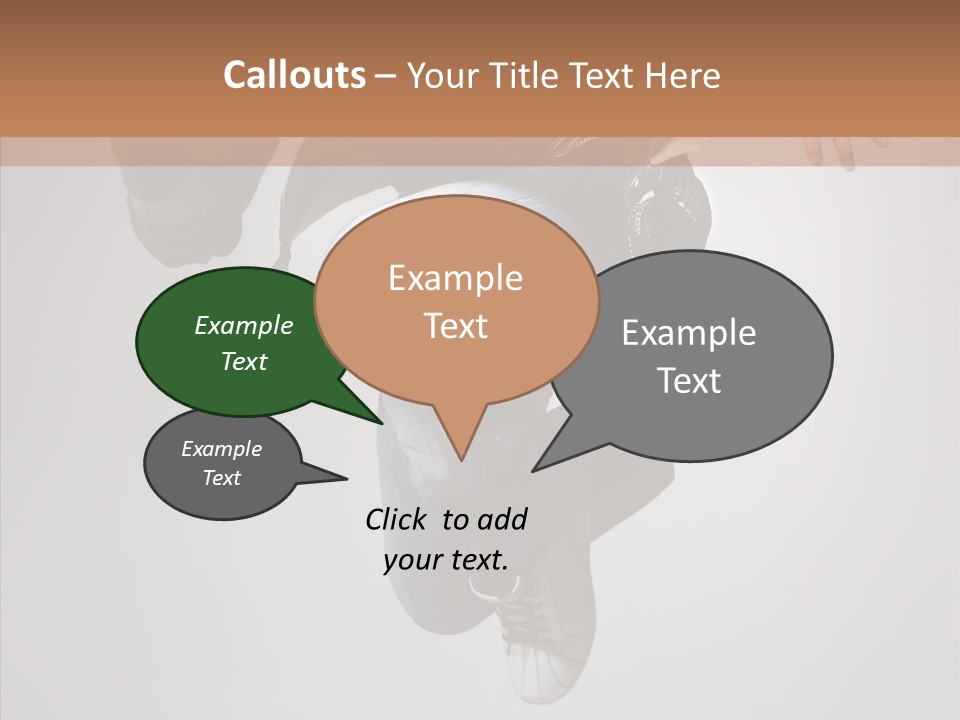 Callouts – Your Title Text Here

Example Text

Example Text

Example Text

Example Text

Click to add your text.